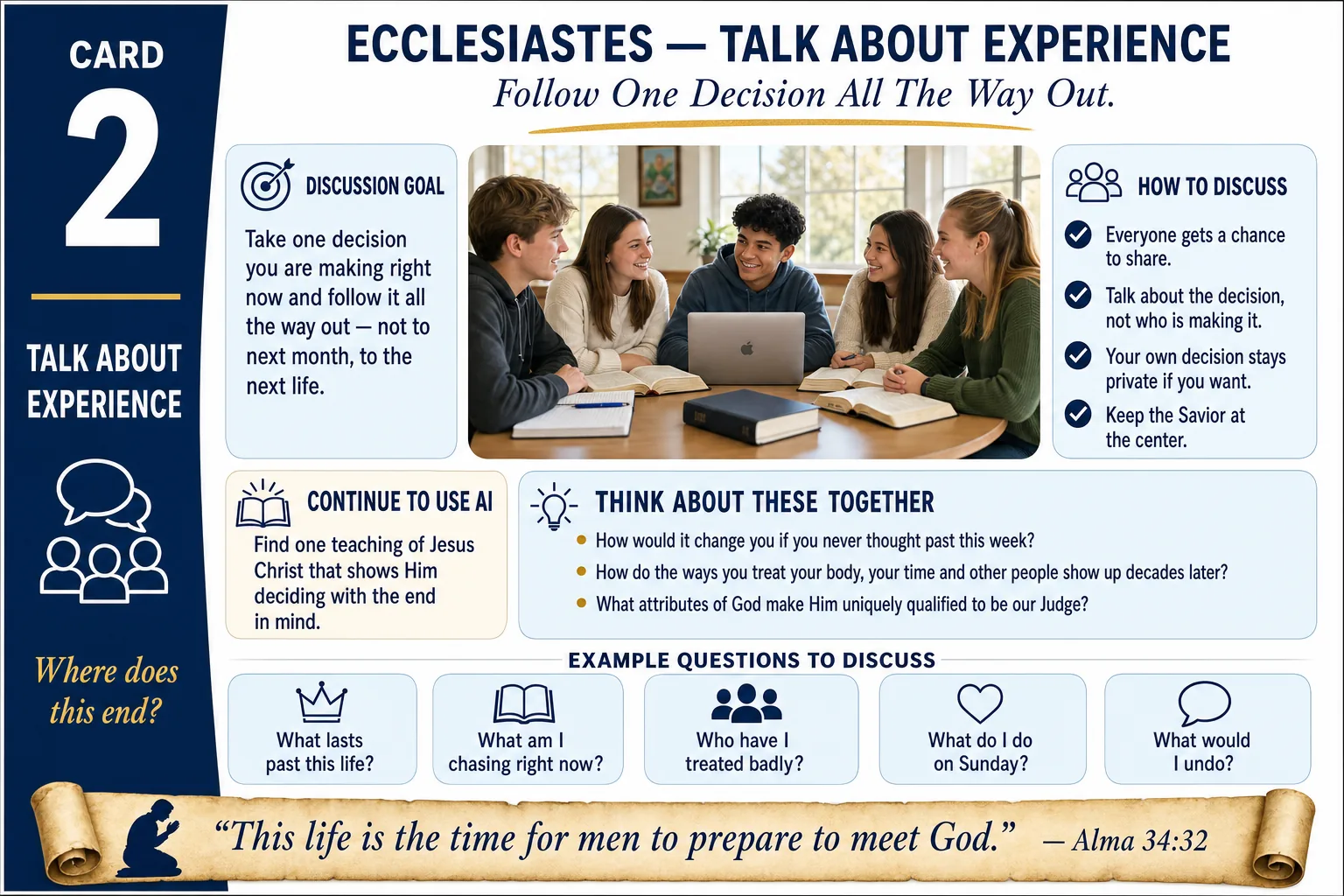 CARD
2

TALK ABOUT EXPERIENCE

Where does this end?

ECCLESIASTES — TALK ABOUT EXPERIENCE
Follow One Decision All The Way Out.

DISCUSSION GOAL
Take one decision you are making right now and follow it all the way out — not to next month, to the next life.

HOW TO DISCUSS
Everyone gets a chance to share.
Talk about the decision, not who is making it.
Your own decision stays private if you want.
Keep the Savior at the center.

CONTINUE TO USE AI
Find one teaching of Jesus Christ that shows Him deciding with the end in mind.

THINK ABOUT THESE TOGETHER
How would it change you if you never thought past this week?
How do the ways you treat your body, your time and other people show up decades later?
What attributes of God make Him uniquely qualified to be our Judge?

EXAMPLE QUESTIONS TO DISCUSS
What lasts past this life?
What am I chasing right now?
Who have I treated badly?
What do I do on Sunday?
What would I undo?

“This life is the time for men to prepare to meet God.” — Alma 34:32